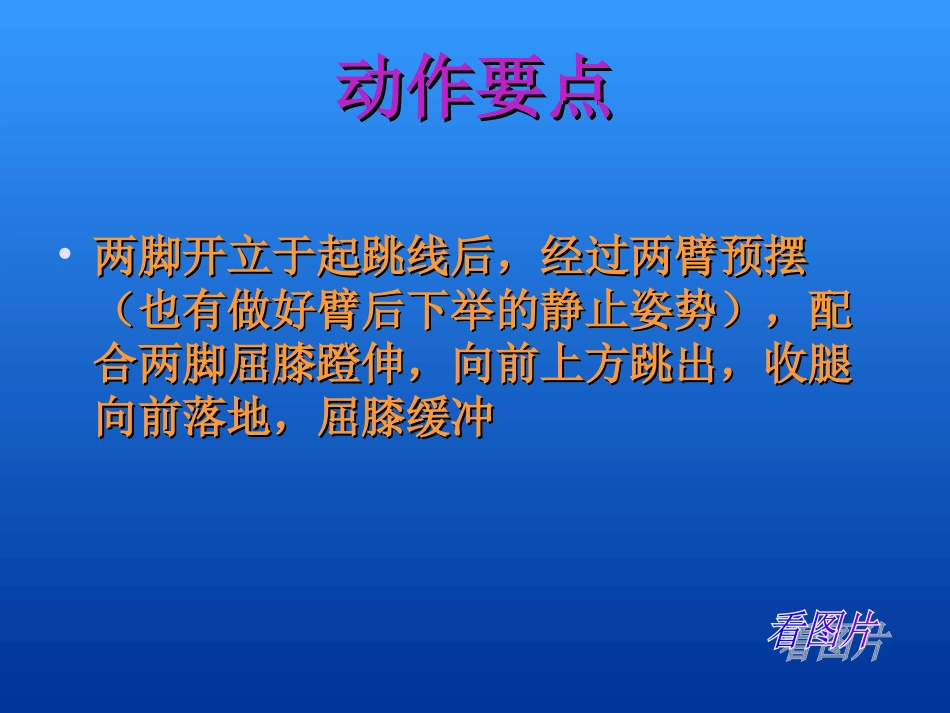 动作要点

• 两脚开立于起跳线后，经过两臂预摆（也有做好臂后下举的静止姿势），配合两脚屈膝蹬伸，向前上方跳出，收腿向前落地，屈膝缓冲

看图片